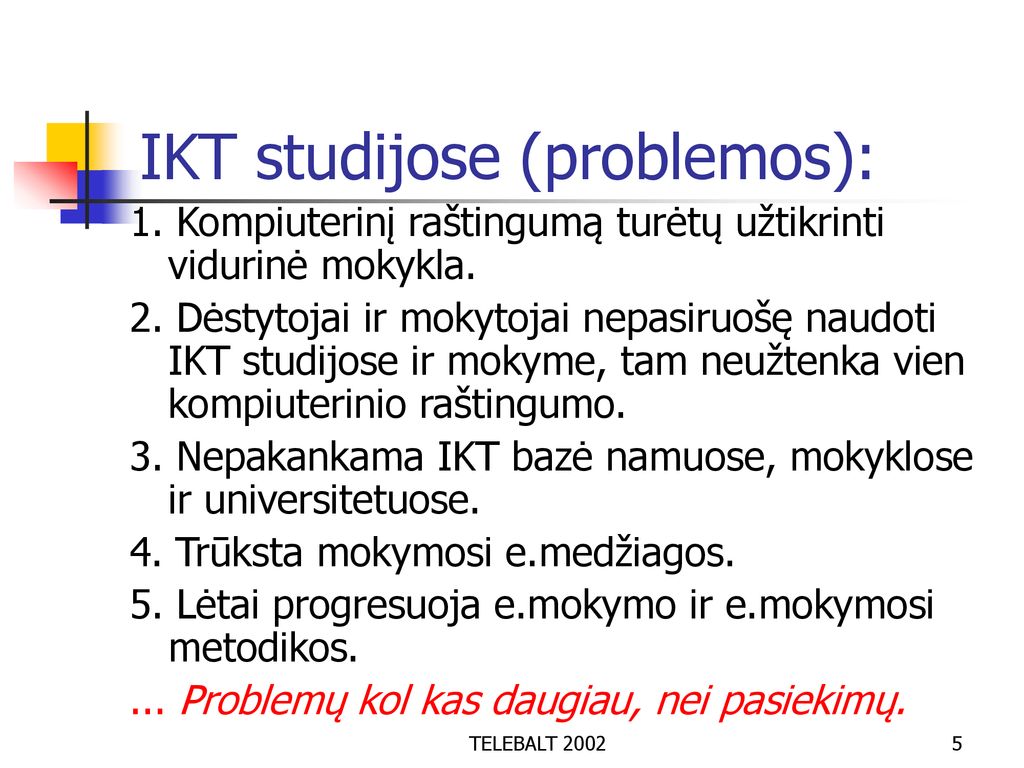 IKT studijose (problemos):

1. Kompiuterinį raštingumą turėtų užtikrinti vidurinė mokykla.

2. Dėstytojai ir mokytojai nepasiruošę naudoti IKT studijose ir mokyme, tam neužtenka vien kompiuterinio raštingumo.

3. Nepakankama IKT bazė namuose, mokyklose ir universitetuose.

4. Trūksta mokymosi e.medžiagos.

5. Lėtai progresuoja e.mokymo ir e.mokymosi metodikos.

... Problemų kol kas daugiau, nei pasiekimų.

TELEBALT 2002

5